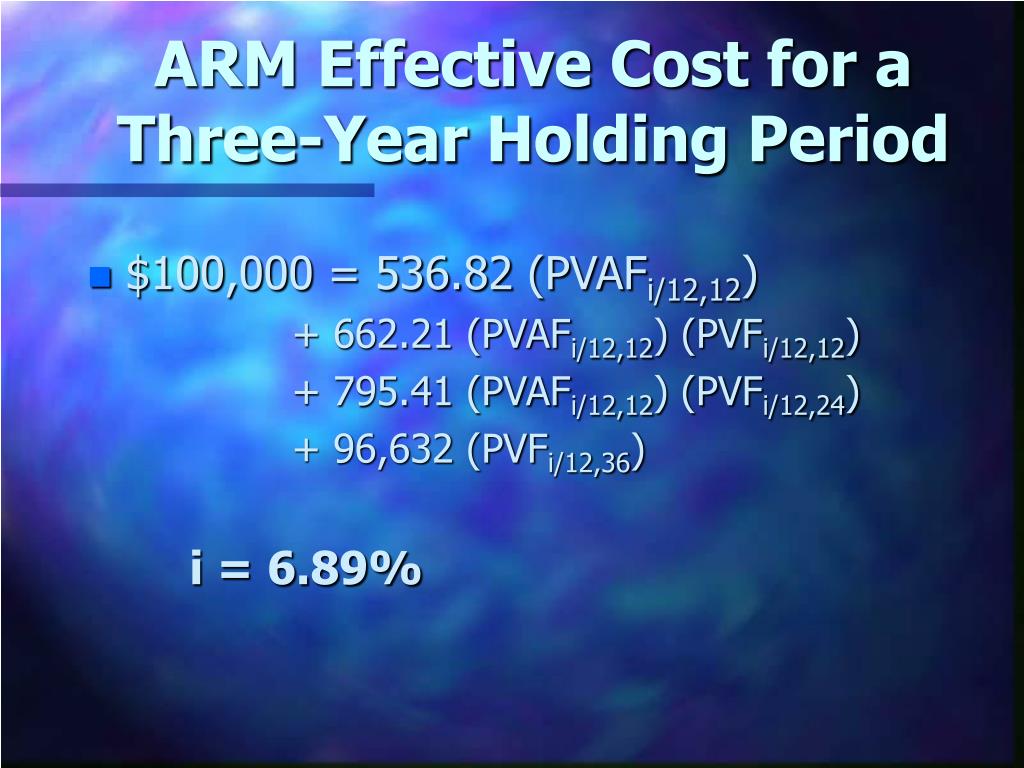 ARM Effective Cost for a Three-Year Holding Period

$\$100,000 = 536.82\ (PVAF_{i/12,12})$
$+ 662.21\ (PVAF_{i/12,12})\ (PVF_{i/12,12})$
$+ 795.41\ (PVAF_{i/12,12})\ (PVF_{i/12,24})$
$+ 96,632\ (PVF_{i/12,36})$

i = 6.89%